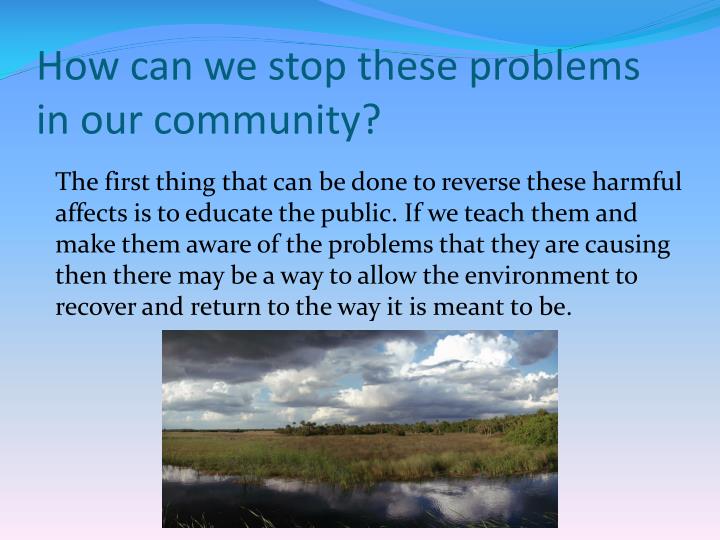 How can we stop these problems in our community?

The first thing that can be done to reverse these harmful affects is to educate the public. If we teach them and make them aware of the problems that they are causing then there may be a way to allow the environment to recover and return to the way it is meant to be.